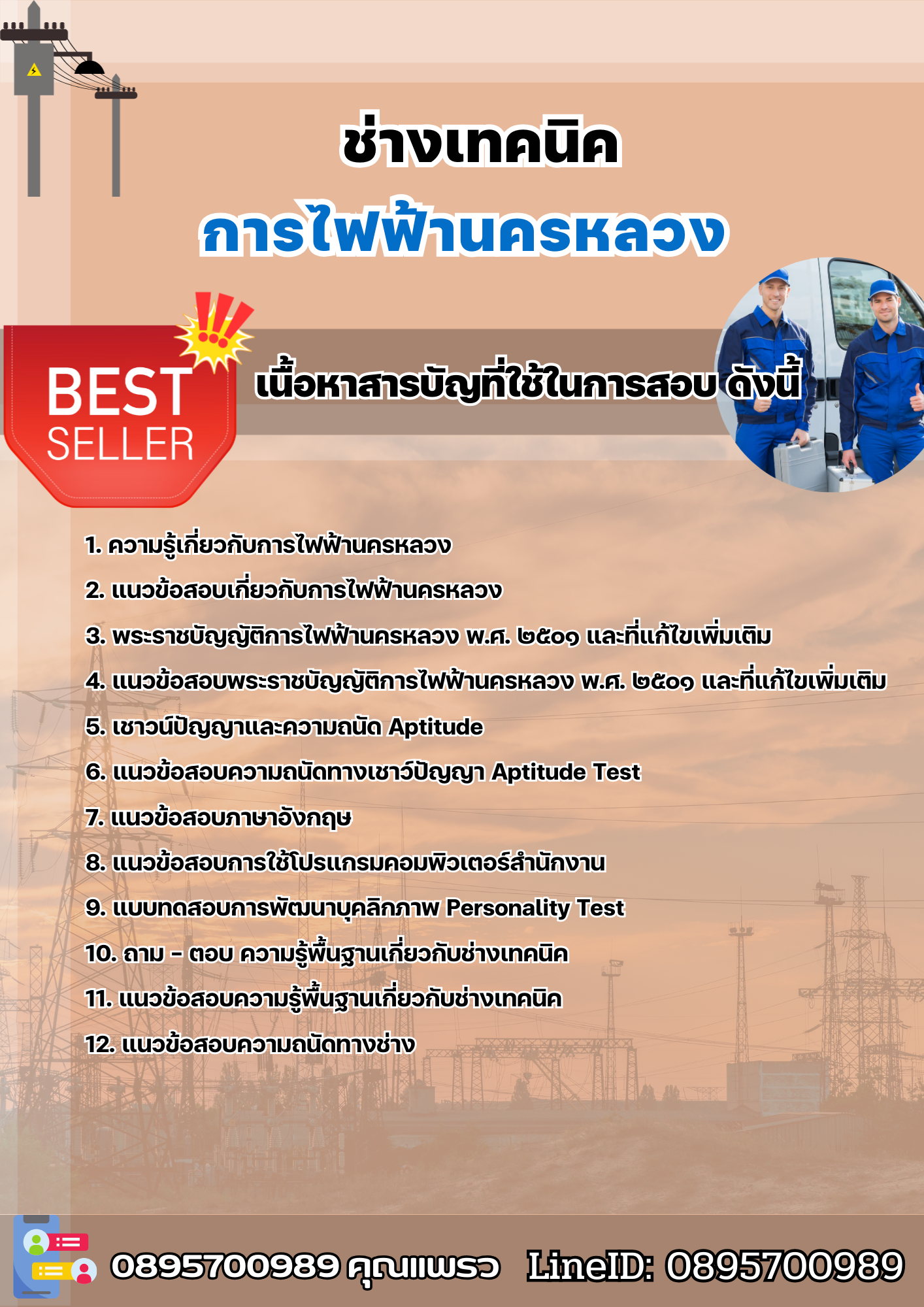 ช่างเทคนิค

การไฟฟ้านครหลวง

BEST SELLER

เนื้อหาสารบัญที่ใช้ในการสอบ ดังนี้

1. ความรู้เกี่ยวกับการไฟฟ้านครหลวง

2. แนวข้อสอบเกี่ยวกับการไฟฟ้านครหลวง

3. พระราชบัญญัติการไฟฟ้านครหลวง พ.ศ. ๒๕๐๑ และที่แก้ไขเพิ่มเติม

4. แนวข้อสอบพระราชบัญญัติการไฟฟ้านครหลวง พ.ศ. ๒๕๐๑ และที่แก้ไขเพิ่มเติม

5. เชาวน์ปัญญาและความถนัด Aptitude

6. แนวข้อสอบความถนัดทางเชาว์ปัญญา Aptitude Test

7. แนวข้อสอบภาษาอังกฤษ

8. แนวข้อสอบการใช้โปรแกรมคอมพิวเตอร์สำนักงาน

9. แบบทดสอบการพัฒนาบุคลิกภาพ Personality Test

10. ถาม - ตอบ ความรู้พื้นฐานเกี่ยวกับช่างเทคนิค

11. แนวข้อสอบความรู้พื้นฐานเกี่ยวกับช่างเทคนิค

12. แนวข้อสอบความถนัดทางช่าง

0895700989 คุณแพรว LineID: 0895700989